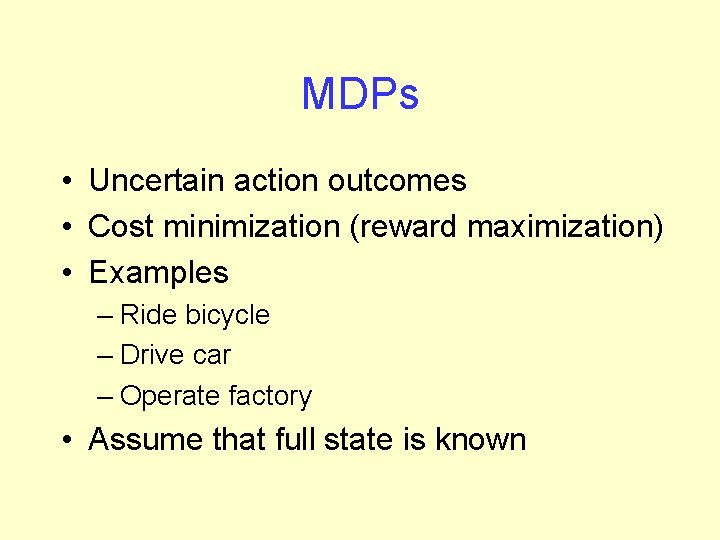 MDPs

• Uncertain action outcomes
• Cost minimization (reward maximization)
• Examples
– Ride bicycle
– Drive car
– Operate factory
• Assume that full state is known